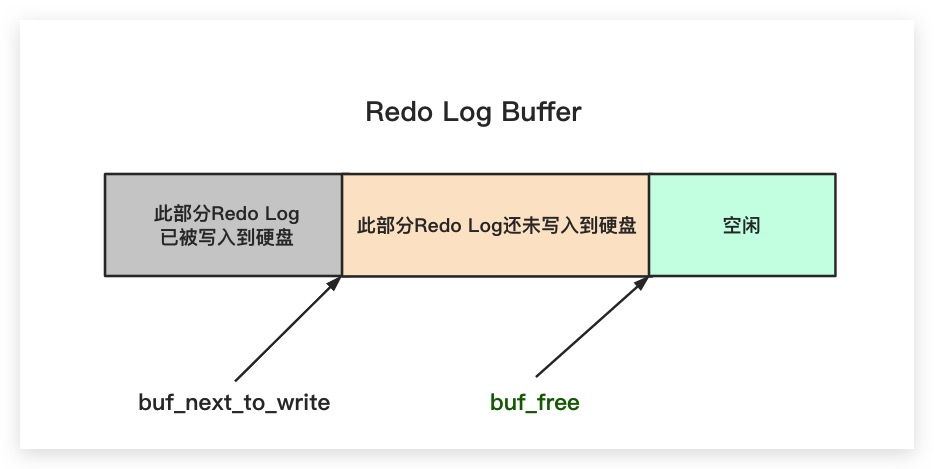 Redo Log Buffer

此部分Redo Log
已被写入到硬盘

此部分Redo Log还未写入到硬盘

空闲

buf_next_to_write

buf_free